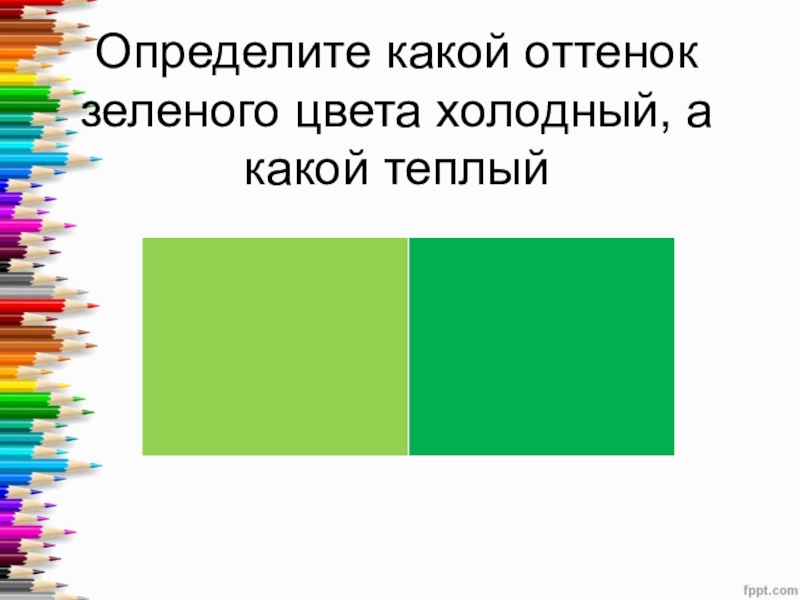 Определите какой оттенок зеленого цвета холодный, а какой теплый

fppt.com